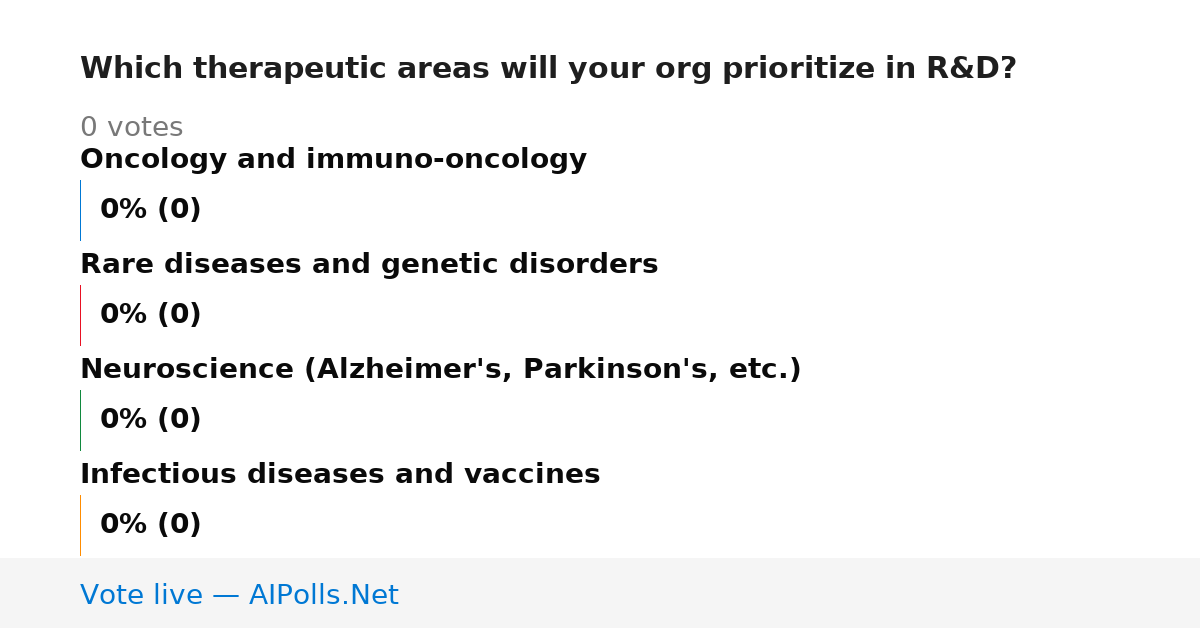 Which therapeutic areas will your org prioritize in R&D?

0 votes

Oncology and immuno-oncology

0% (0)

Rare diseases and genetic disorders

0% (0)

Neuroscience (Alzheimer's, Parkinson's, etc.)

0% (0)

Infectious diseases and vaccines

0% (0)

Vote live — AIPolls.Net